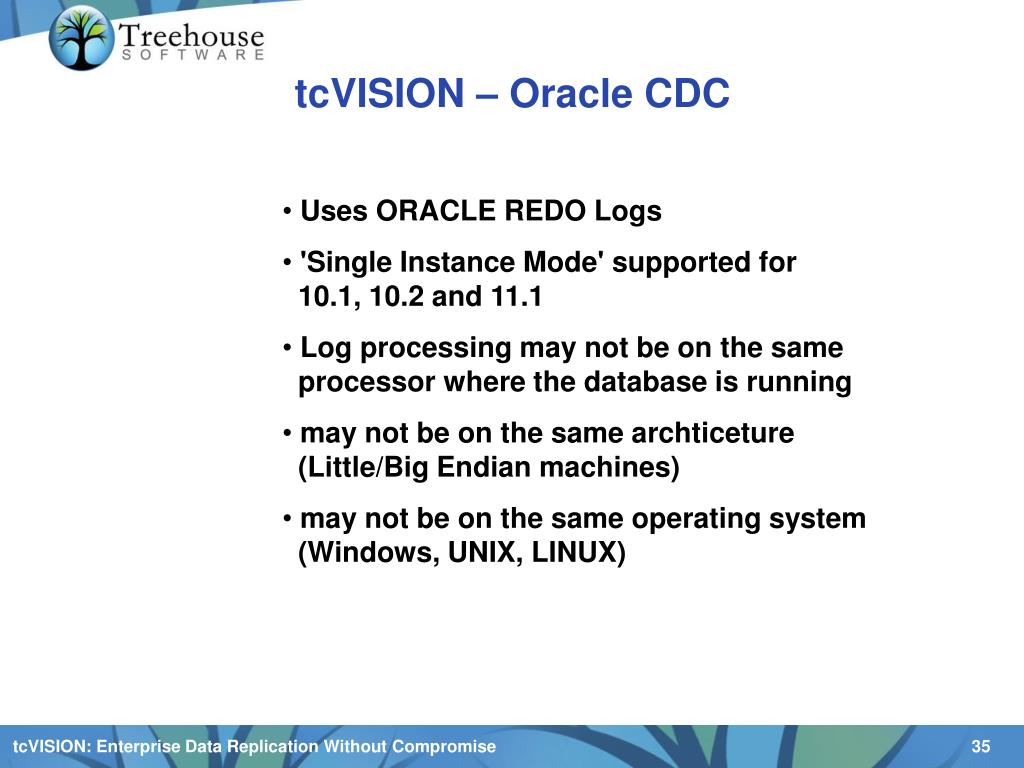 Treehouse
SOFTWARE

tcVISION – Oracle CDC

• Uses ORACLE REDO Logs

• 'Single Instance Mode' supported for 10.1, 10.2 and 11.1

• Log processing may not be on the same processor where the database is running

• may not be on the same archticeture (Little/Big Endian machines)

• may not be on the same operating system (Windows, UNIX, LINUX)

tcVISION: Enterprise Data Replication Without Compromise

35